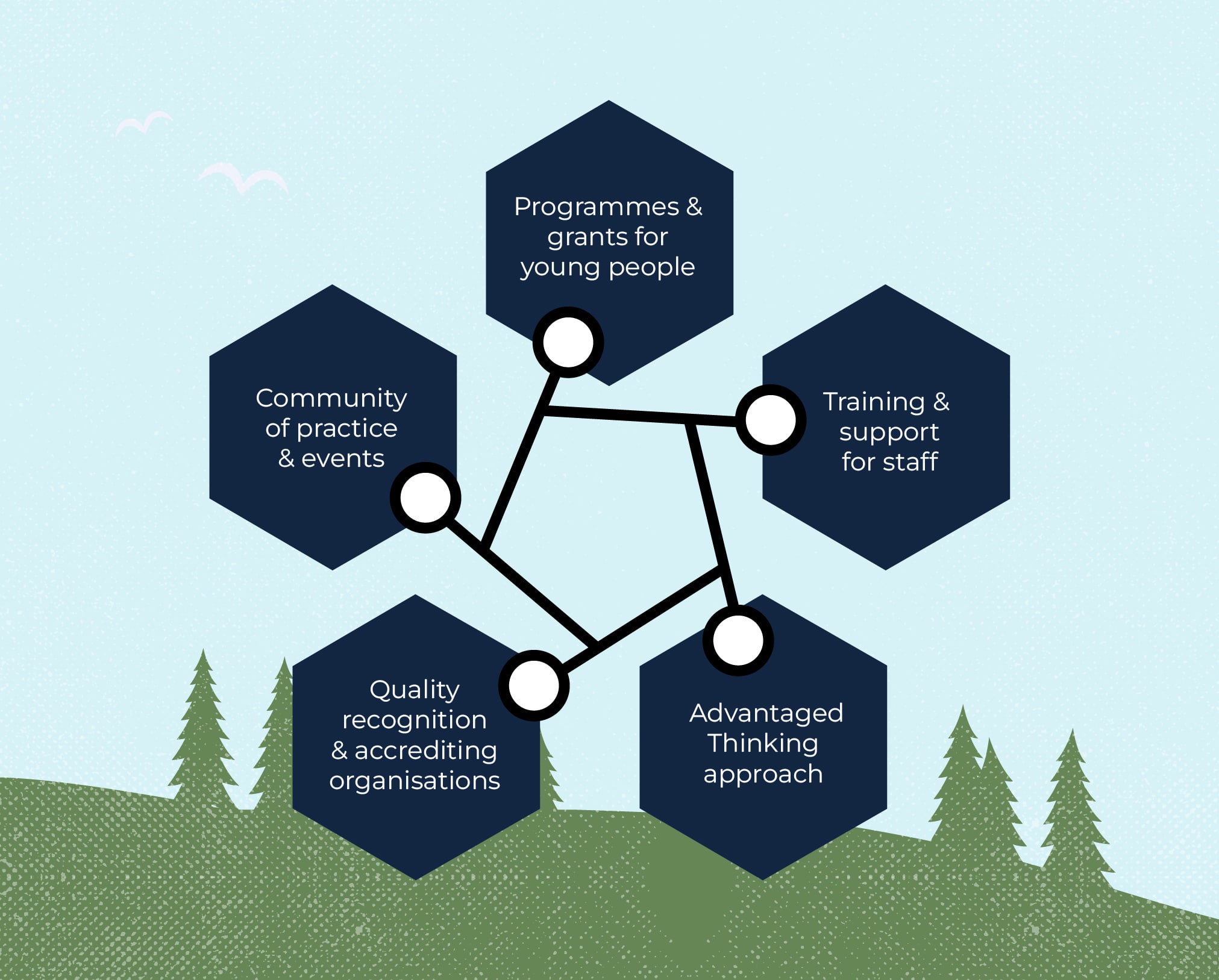 Programmes & grants for young people

Community of practice & events

Training & support for staff

Quality recognition & accrediting organisations

Advantaged Thinking approach